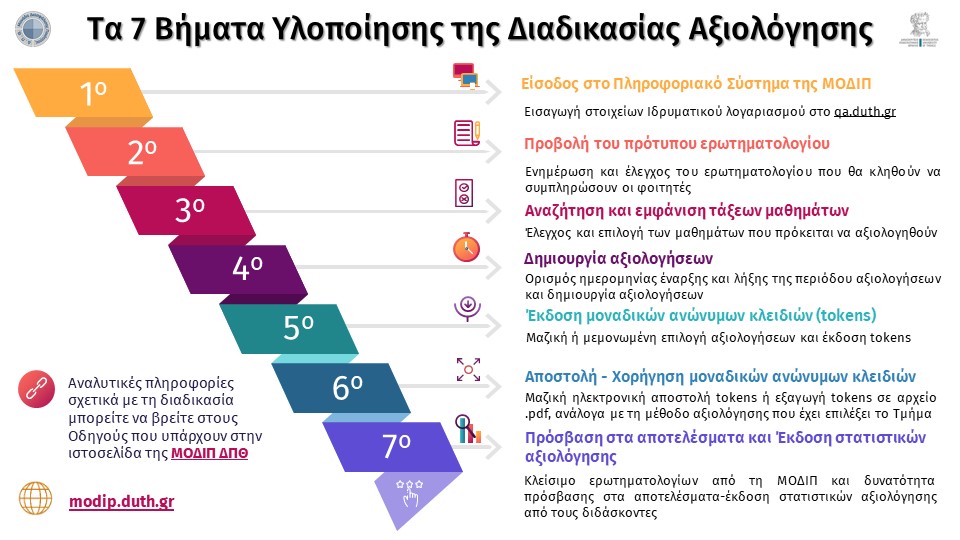 Τα 7 Βήματα Υλοποίησης της Διαδικασίας Αξιολόγησης

1ο

2ο

3ο

4ο

5ο

6ο

7ο

Είσοδος στο Πληροφοριακό Σύστημα της ΜΟΔΙΠ

Εισαγωγή στοιχείων Ιδρυματικού λογαριασμού στο qa.duth.gr

Προβολή του πρότυπου ερωτηματολογίου

Ενημέρωση και έλεγχος του ερωτηματολογίου που θα κληθούν να συμπληρώσουν οι φοιτητές

Αναζήτηση και εμφάνιση τάξεων μαθημάτων

Έλεγχος και επιλογή των μαθημάτων που πρόκειται να αξιολογηθούν

Δημιουργία αξιολογήσεων

Ορισμός ημερομηνίας έναρξης και λήξης της περιόδου αξιολογήσεων και δημιουργία αξιολογήσεων

Έκδοση μοναδικών ανώνυμων κλειδιών (tokens)

Μαζική ή μεμονωμένη επιλογή αξιολογήσεων και έκδοση tokens

Αποστολή - Χορήγηση μοναδικών ανώνυμων κλειδιών

Μαζική ηλεκτρονική αποστολή tokens ή εξαγωγή tokens σε αρχείο .pdf, ανάλογα με τη μέθοδο αξιολόγησης που έχει επιλέξει το Τμήμα

Πρόσβαση στα αποτελέσματα και Έκδοση στατιστικών αξιολόγησης

Κλείσιμο ερωτηματολογίων από τη ΜΟΔΙΠ και δυνατότητα πρόσβασης στα αποτελέσματα-έκδοση στατιστικών αξιολόγησης από τους διδάσκοντες

Αναλυτικές πληροφορίες σχετικά με τη διαδικασία μπορείτε να βρείτε στους Οδηγούς που υπάρχουν στην ιστοσελίδα της ΜΟΔΙΠ ΔΠΘ

modip.duth.gr